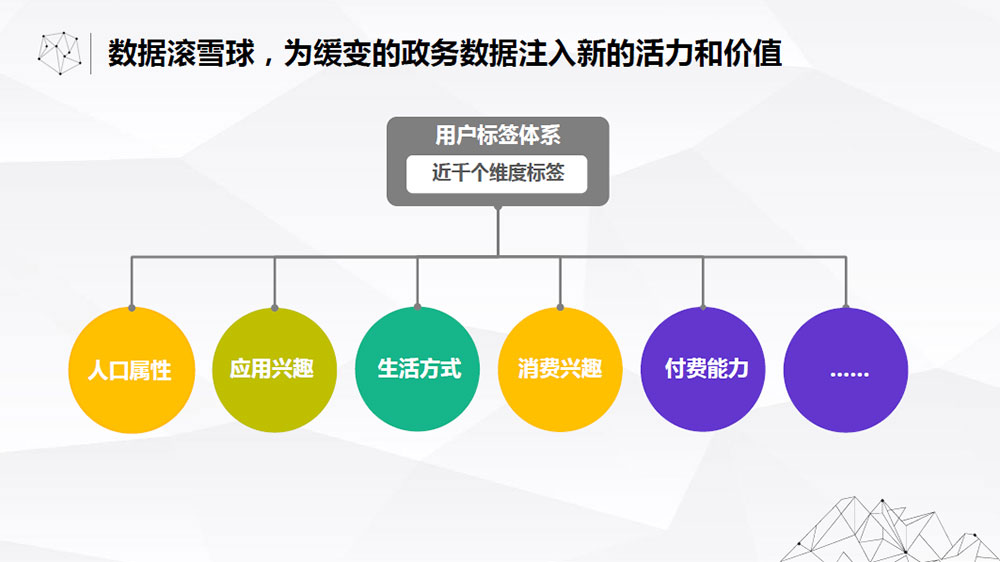 数据滚雪球，为缓变的政务数据注入新的活力和价值

用户标签体系

近千个维度标签

人口属性

应用兴趣

生活方式

消费兴趣

付费能力

......